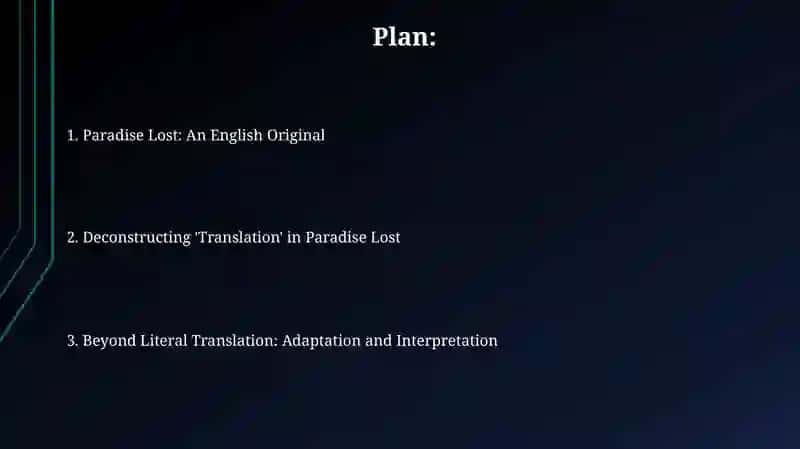 Plan:

1. Paradise Lost: An English Original

2. Deconstructing 'Translation' in Paradise Lost

3. Beyond Literal Translation: Adaptation and Interpretation